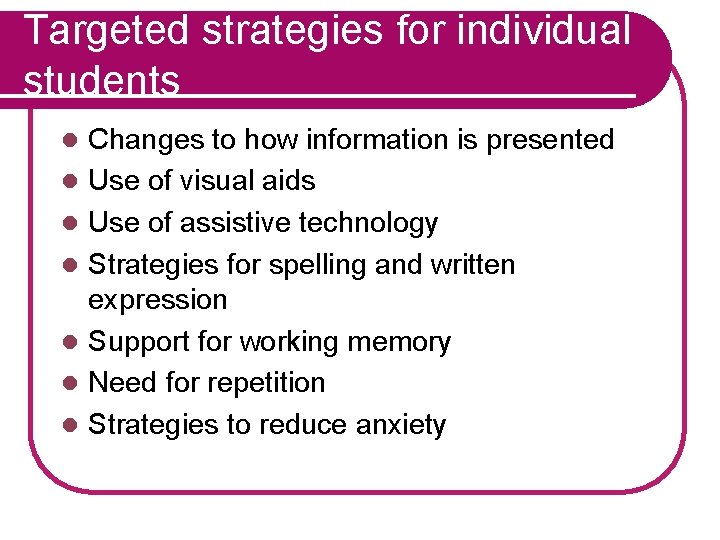 Targeted strategies for individual students

- Changes to how information is presented
- Use of visual aids
- Use of assistive technology
- Strategies for spelling and written expression
- Support for working memory
- Need for repetition
- Strategies to reduce anxiety